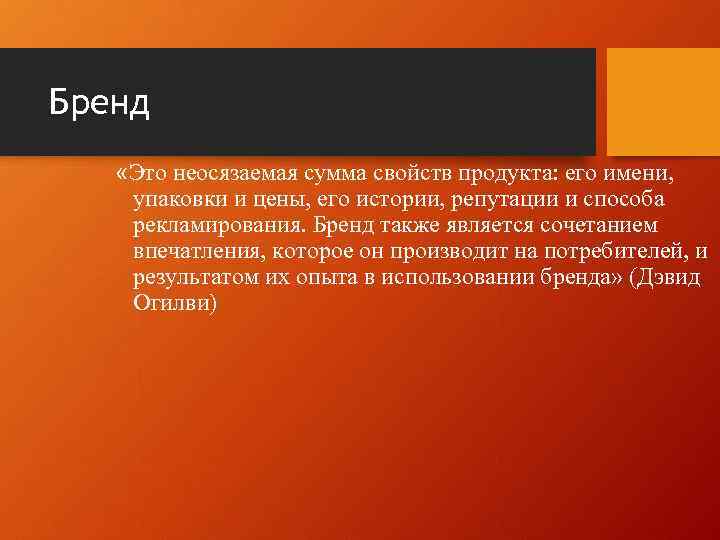 Бренд

«Это неосязаемая сумма свойств продукта: его имени, упаковки и цены, его истории, репутации и способа рекламирования. Бренд также является сочетанием впечатления, которое он производит на потребителей, и результатом их опыта в использовании бренда» (Дэвид Огилви)